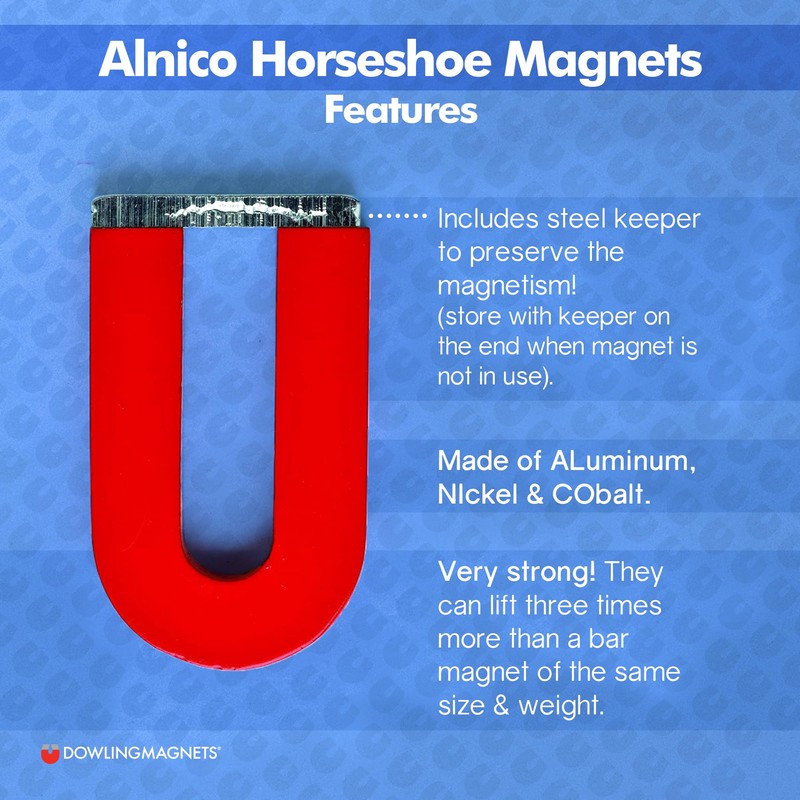 Alnico Horseshoe Magnets
Features

Includes steel keeper to preserve the magnetism!
(store with keeper on the end when magnet is not in use).

Made of ALuminum, NIckel & CObalt.

Very strong! They can lift three times more than a bar magnet of the same size & weight.

DOWLINGMAGNETS®